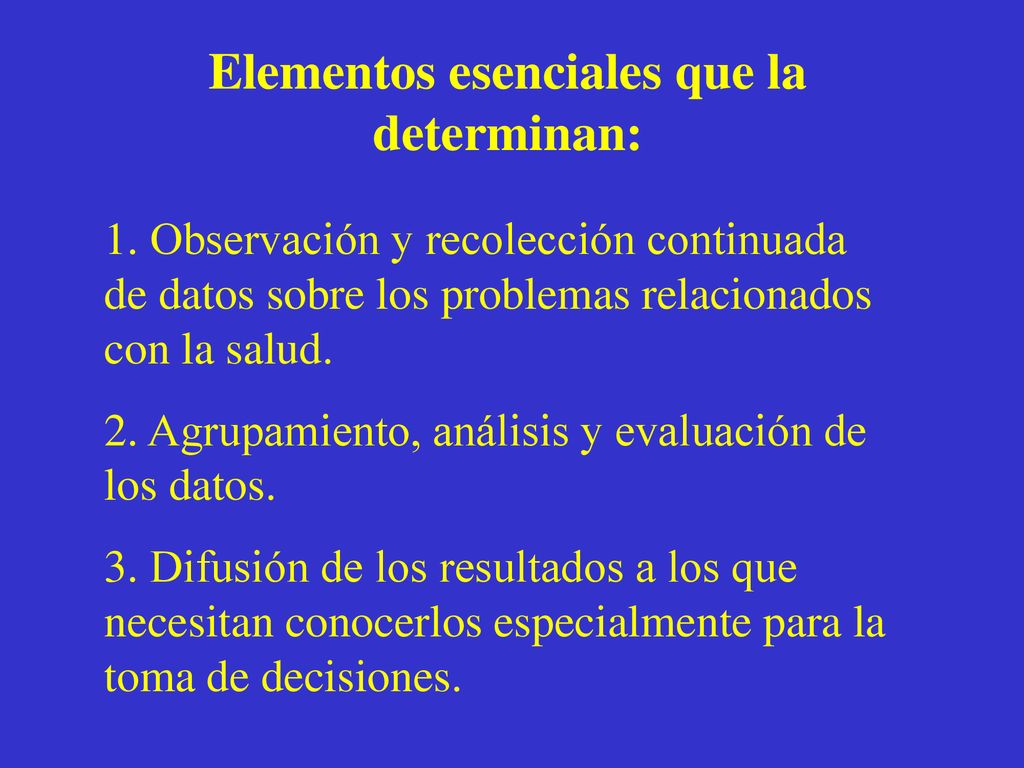 Elementos esenciales que la determinan:

1. Observación y recolección continuada de datos sobre los problemas relacionados con la salud.

2. Agrupamiento, análisis y evaluación de los datos.

3. Difusión de los resultados a los que necesitan conocerlos especialmente para la toma de decisiones.